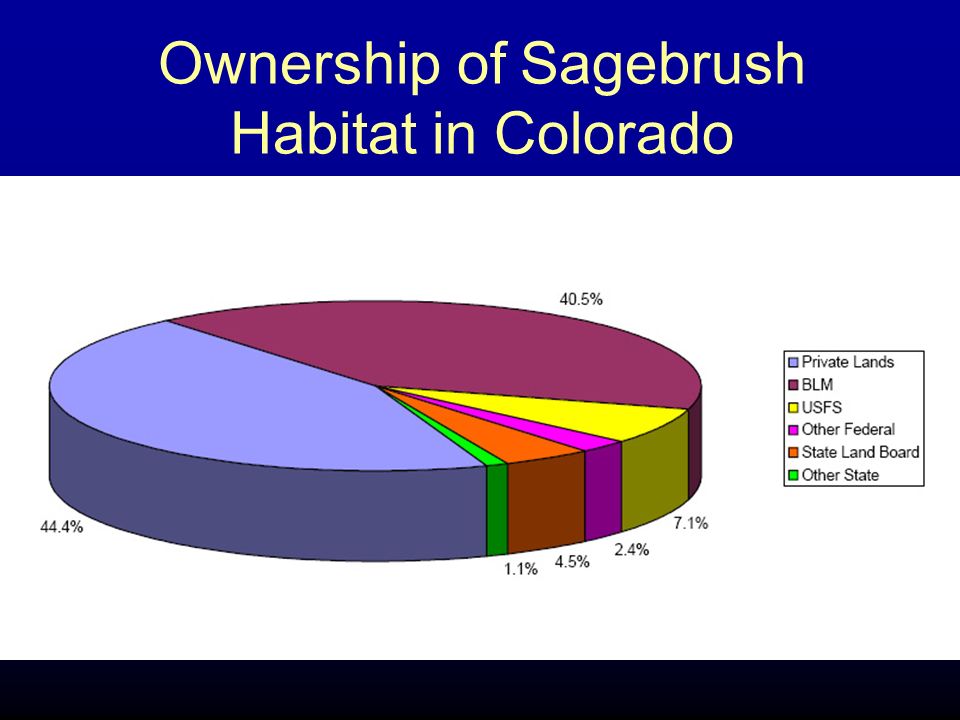 Ownership of Sagebrush Habitat in Colorado

40.5%

44.4%

1.1%

4.5%

2.4%

7.1%

Private Lands
BLM
USFS
Other Federal
State Land Board
Other State